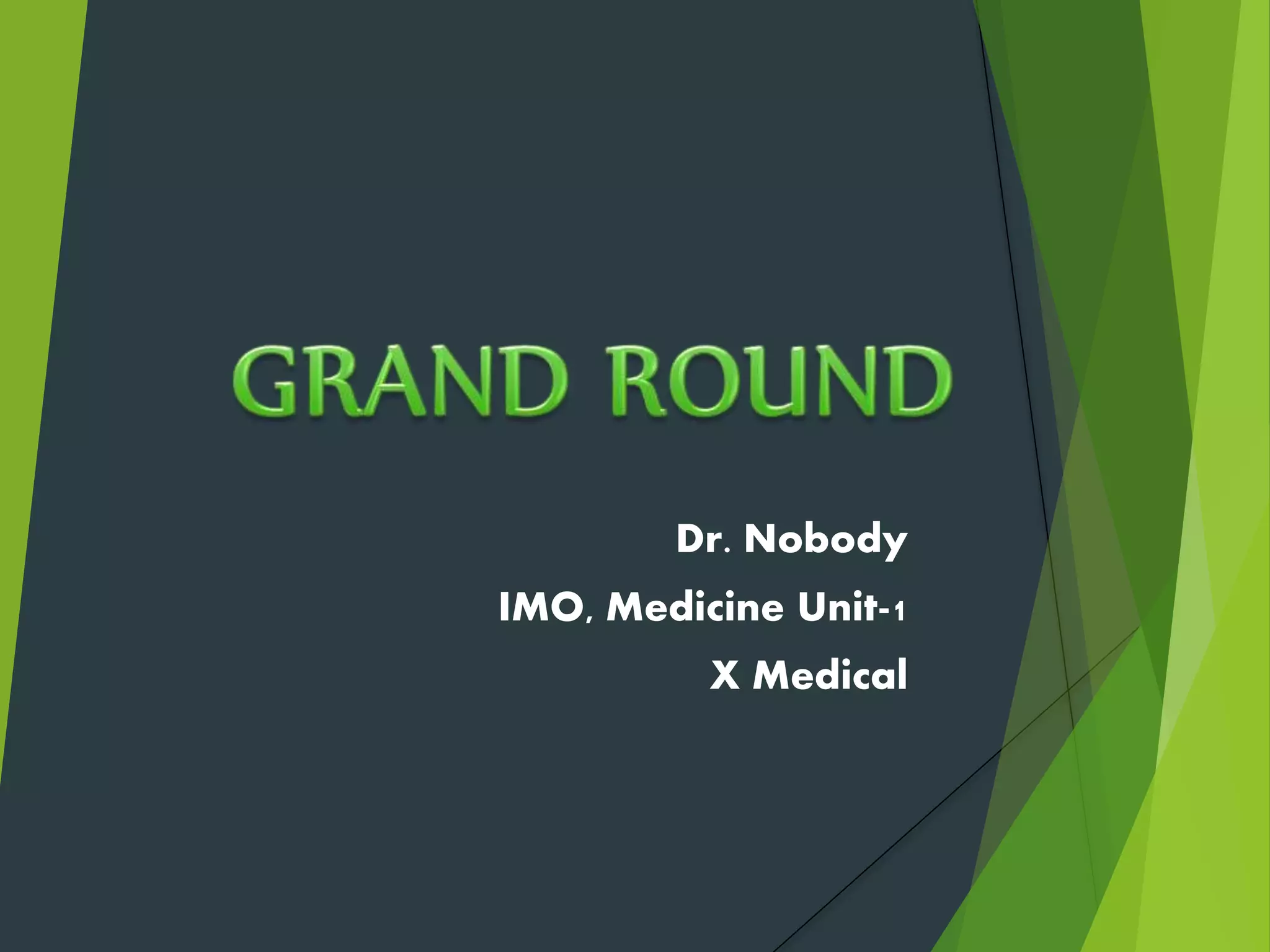 GRAND ROUND

Dr. Nobody

IMO, Medicine Unit-1

X Medical